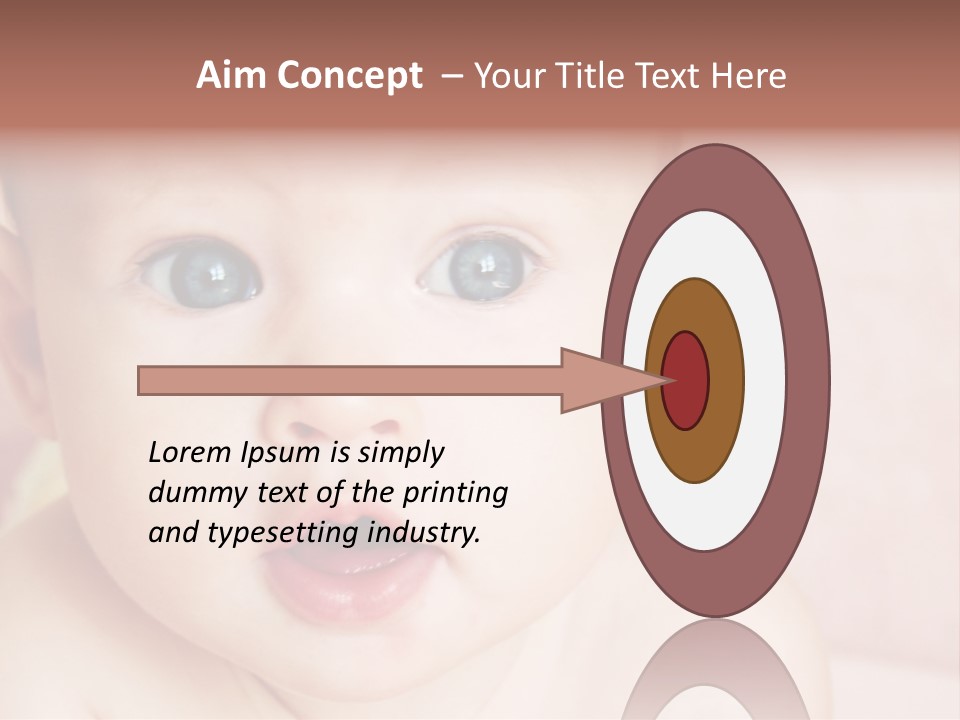 Aim Concept – Your Title Text Here

Lorem Ipsum is simply dummy text of the printing and typesetting industry.